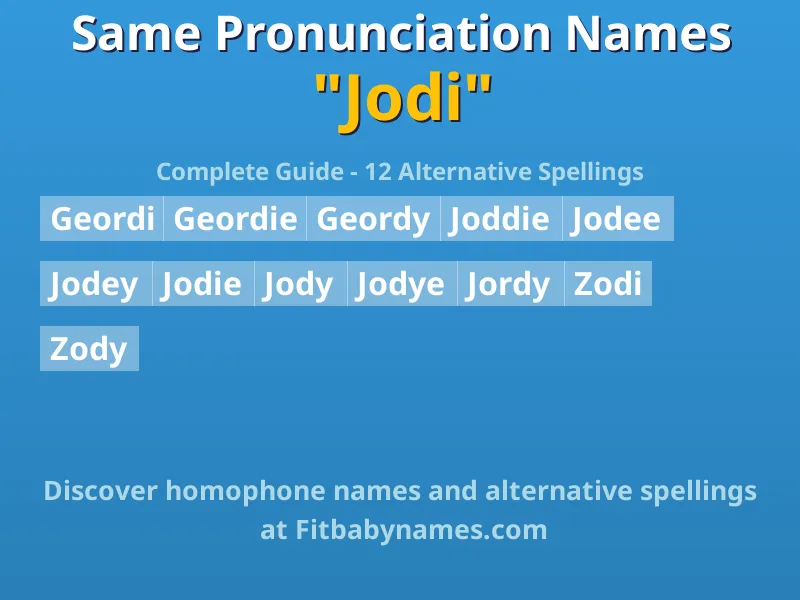 Same Pronunciation Names
"Jodi"

Complete Guide - 12 Alternative Spellings

Geordi Geordie Geordy Joddie Jodee

Jodey Jodie Jody Jodye Jordy Zodi

Zody

Discover homophone names and alternative spellings at Fitbabynames.com